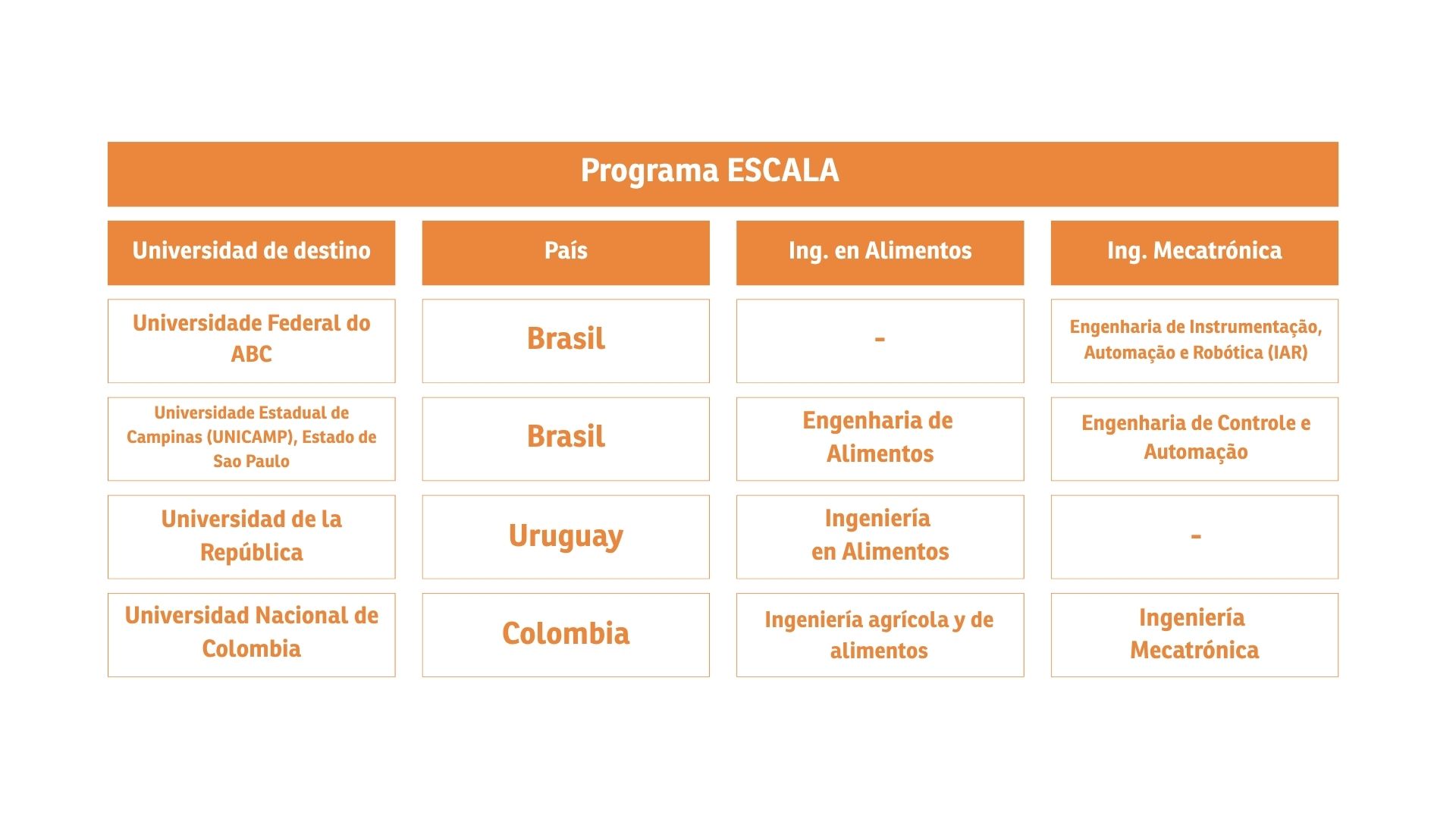 Programa ESCALA

| Universidad de destino | País | Ing. en Alimentos | Ing. Mecatrónica |
|---|---|---|---|
| Universidade Federal do ABC | Brasil | - | Engenharia de Instrumentação, Automação e Robótica (IAR) |
| Universidade Estadual de Campinas (UNICAMP), Estado de Sao Paulo | Brasil | Engenharia de Alimentos | Engenharia de Controle e Automação |
| Universidad de la República | Uruguay | Ingeniería en Alimentos | - |
| Universidad Nacional de Colombia | Colombia | Ingeniería agrícola y de alimentos | Ingeniería Mecatrónica |